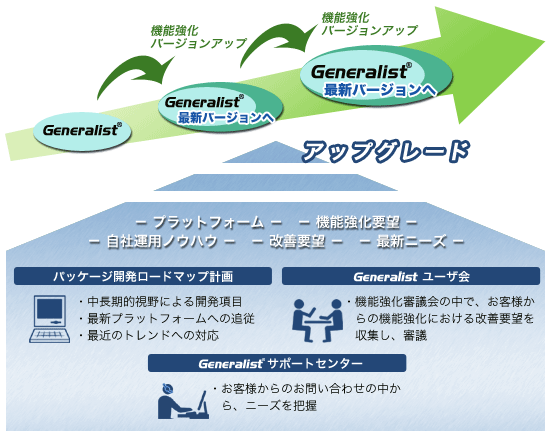 機能強化
バージョンアップ

機能強化
バージョンアップ

Generalist®

Generalist®
最新バージョンへ

Generalist®
最新バージョンへ

アップグレード

－ プラットフォーム －　－ 機能強化要望 －
－ 自社運用ノウハウ －　－ 改善要望 －　－ 最新ニーズ －

パッケージ開発ロードマップ計画

・中長期的視野による開発項目
・最新プラットフォームへの追従
・最近のトレンドへの対応

Generalist ユーザ会

・機能強化審議会の中で、お客様からの機能強化における改善要望を収集し、審議

Generalist® サポートセンター

・お客様からのお問い合わせの中から、ニーズを把握